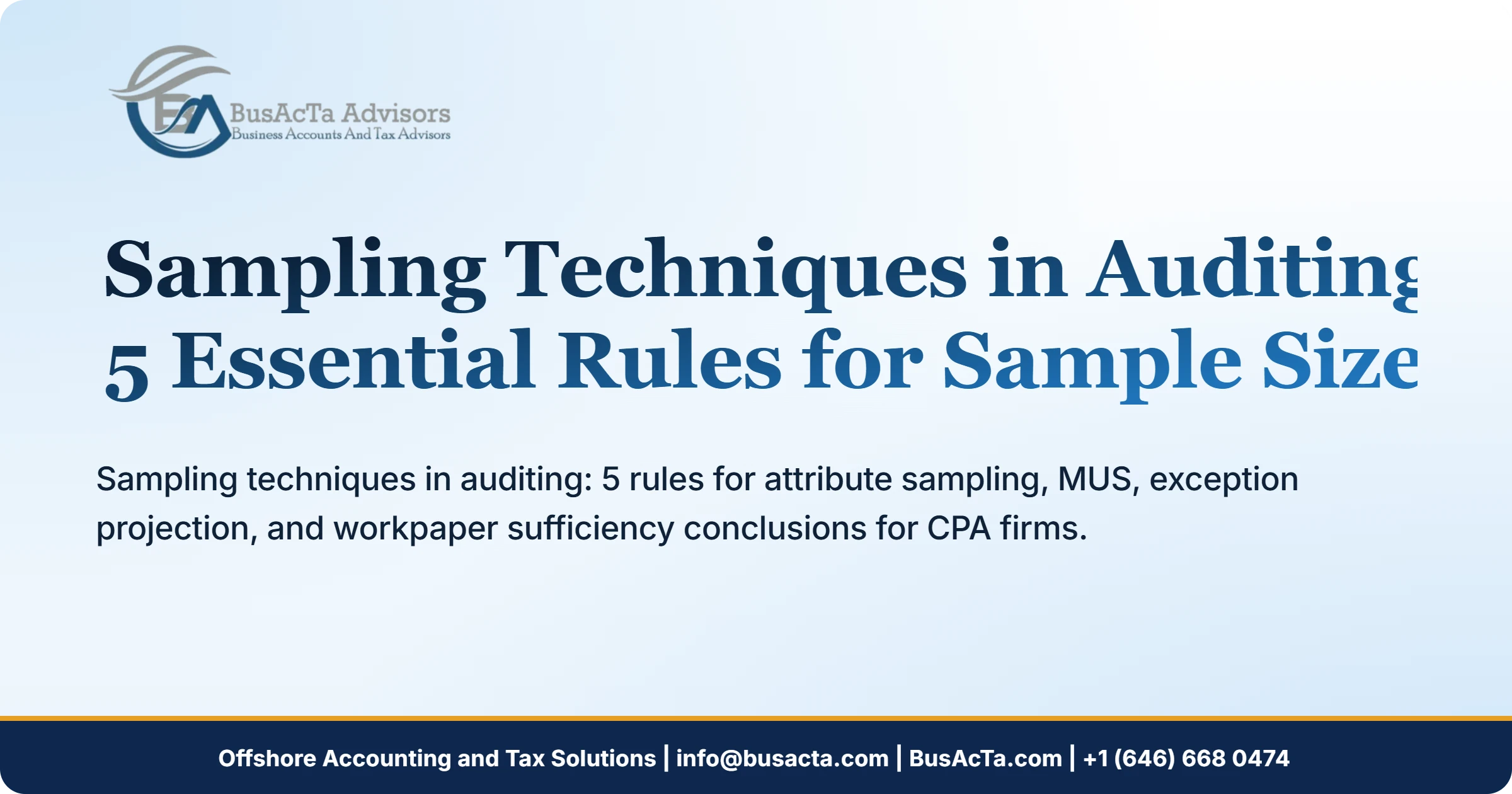 BusAcTa Advisors
Business Accounts And Tax Advisors

Sampling Techniques in Auditing
5 Essential Rules for Sample Size

Sampling techniques in auditing: 5 rules for attribute sampling, MUS, exception projection, and workpaper sufficiency conclusions for CPA firms.

Offshore Accounting and Tax Solutions | info@busacta.com | BusAcTa.com | +1 (646) 668 0474